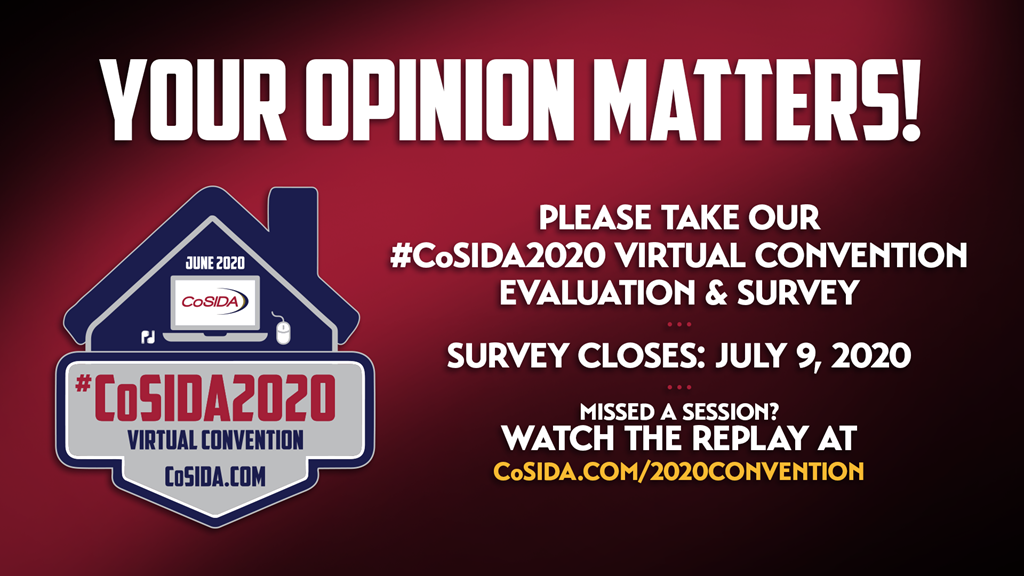 YOUR OPINION MATTERS!

JUNE 2020

CoSIDA

#CoSIDA2020

VIRTUAL CONVENTION

CoSIDA.COM

PLEASE TAKE OUR #CoSIDA2020 VIRTUAL CONVENTION EVALUATION & SURVEY

SURVEY CLOSES: JULY 9, 2020

MISSED A SESSION?

WATCH THE REPLAY AT

CoSIDA.COM/2020CONVENTION